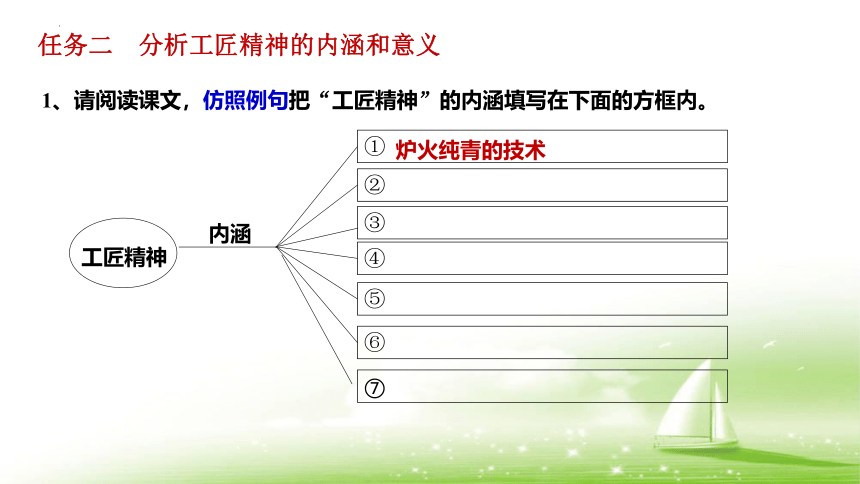 任务二　分析工匠精神的内涵和意义

1、请阅读课文，仿照例句把“工匠精神”的内涵填写在下面的方框内。

工匠精神

内涵

① 炉火纯青的技术

②

③

④

⑤

⑥

⑦